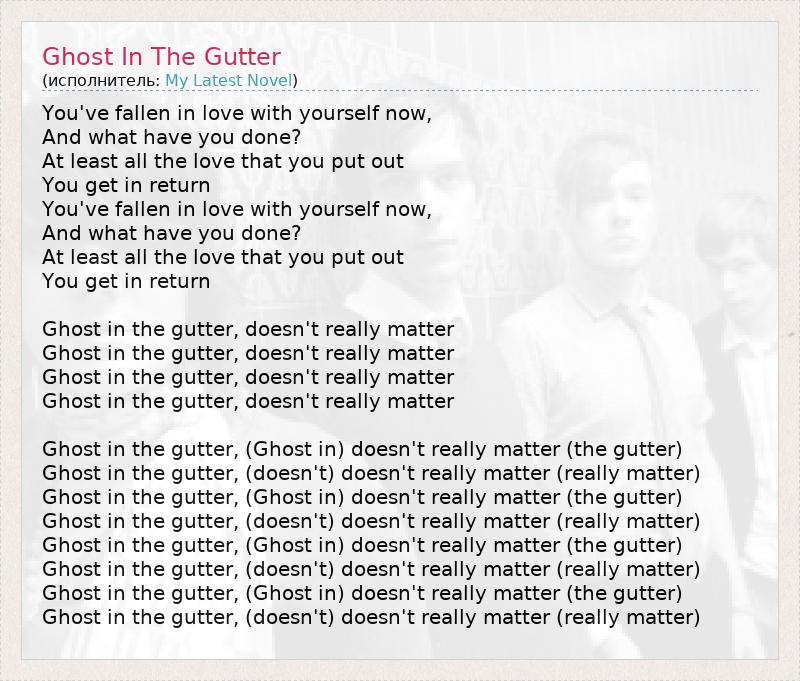 Ghost In The Gutter
(исполнитель: My Latest Novel)

You've fallen in love with yourself now,
And what have you done?
At least all the love that you put out
You get in return
You've fallen in love with yourself now,
And what have you done?
At least all the love that you put out
You get in return

Ghost in the gutter, doesn't really matter
Ghost in the gutter, doesn't really matter
Ghost in the gutter, doesn't really matter
Ghost in the gutter, doesn't really matter

Ghost in the gutter, (Ghost in) doesn't really matter (the gutter)
Ghost in the gutter, (doesn't) doesn't really matter (really matter)
Ghost in the gutter, (Ghost in) doesn't really matter (the gutter)
Ghost in the gutter, (doesn't) doesn't really matter (really matter)
Ghost in the gutter, (Ghost in) doesn't really matter (the gutter)
Ghost in the gutter, (doesn't) doesn't really matter (really matter)
Ghost in the gutter, (Ghost in) doesn't really matter (the gutter)
Ghost in the gutter, (doesn't) doesn't really matter (really matter)